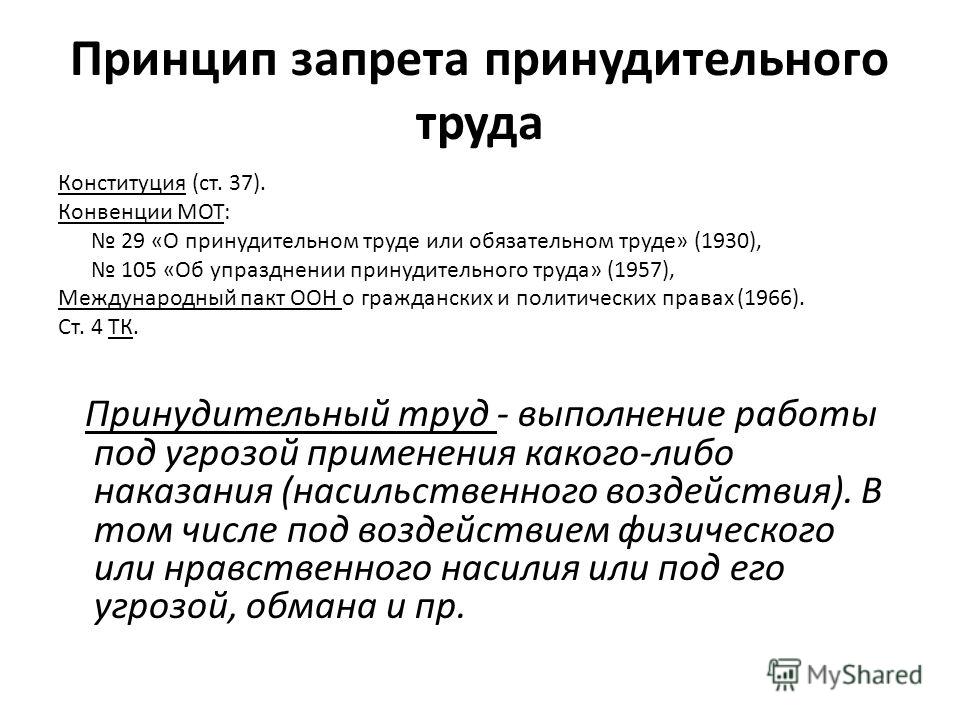 Принцип запрета принудительного труда

Конституция (ст. 37).
Конвенции МОТ:
№ 29 «О принудительном труде или обязательном труде» (1930),
№ 105 «Об упразднении принудительного труда» (1957),
Международный пакт ООН о гражданских и политических правах (1966).
Ст. 4 ТК.

Принудительный труд - выполнение работы под угрозой применения какого-либо наказания (насильственного воздействия). В том числе под воздействием физического или нравственного насилия или под его угрозой, обмана и пр.

MyShared